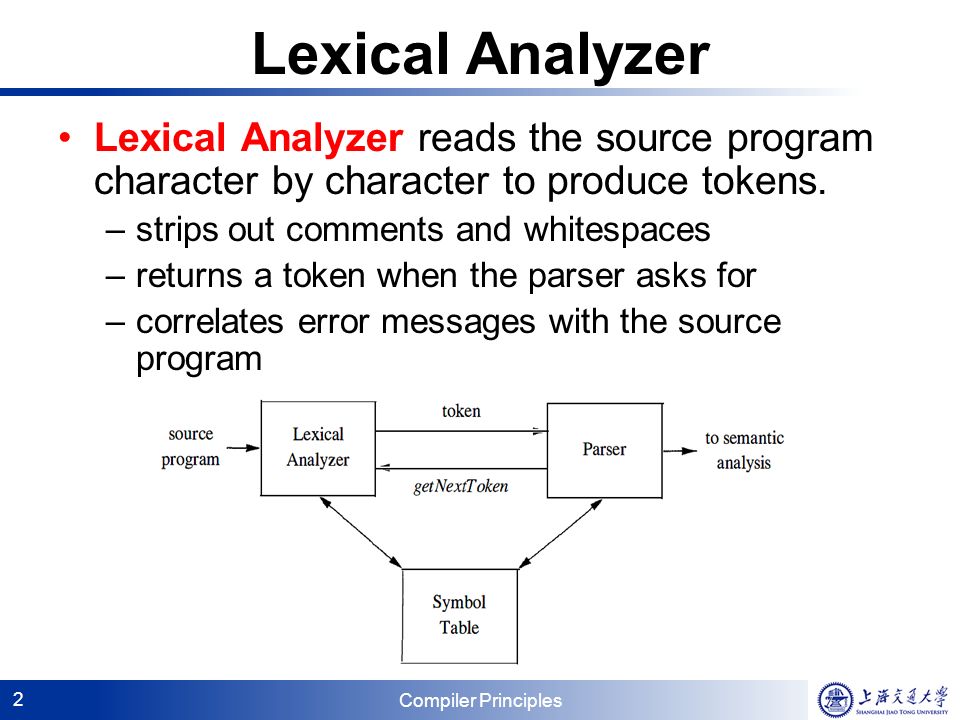 Lexical Analyzer

• Lexical Analyzer reads the source program character by character to produce tokens.
– strips out comments and whitespaces
– returns a token when the parser asks for
– correlates error messages with the source program

source program
Lexical Analyzer
token
getNextToken
Parser
to semantic analysis
Symbol Table

2
Compiler Principles
上海交通大学
SHANGHAI JIAO TONG UNIVERSITY